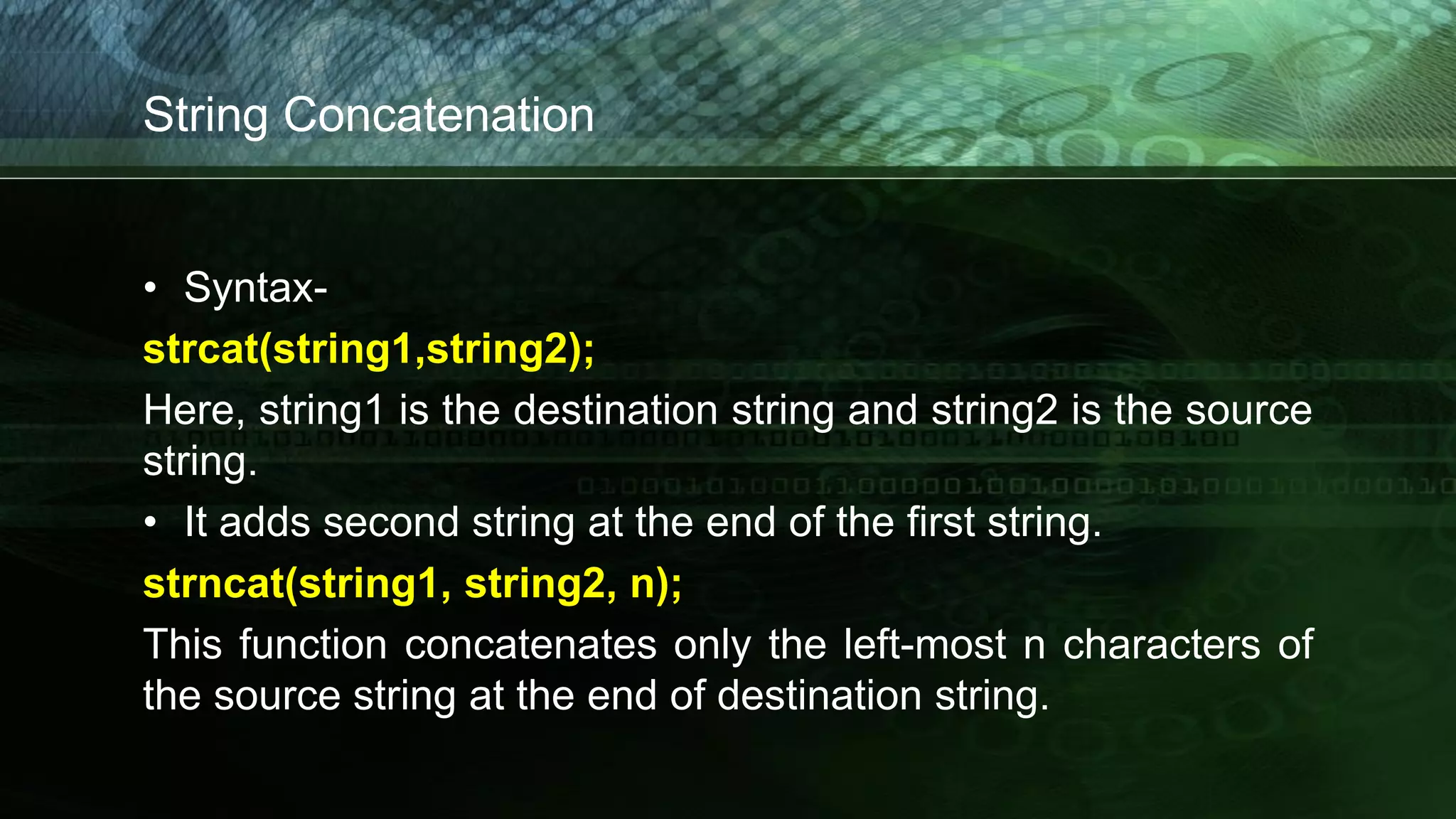 String Concatenation

• Syntax-

strcat(string1,string2);

Here, string1 is the destination string and string2 is the source string.

• It adds second string at the end of the first string.

strncat(string1, string2, n);

This function concatenates only the left-most n characters of the source string at the end of destination string.